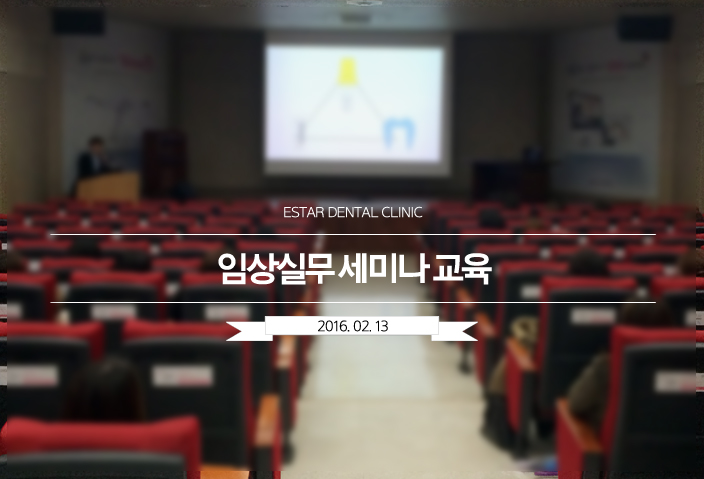 ESTAR DENTAL CLINIC

임상실무 세미나 교육

2016. 02. 13